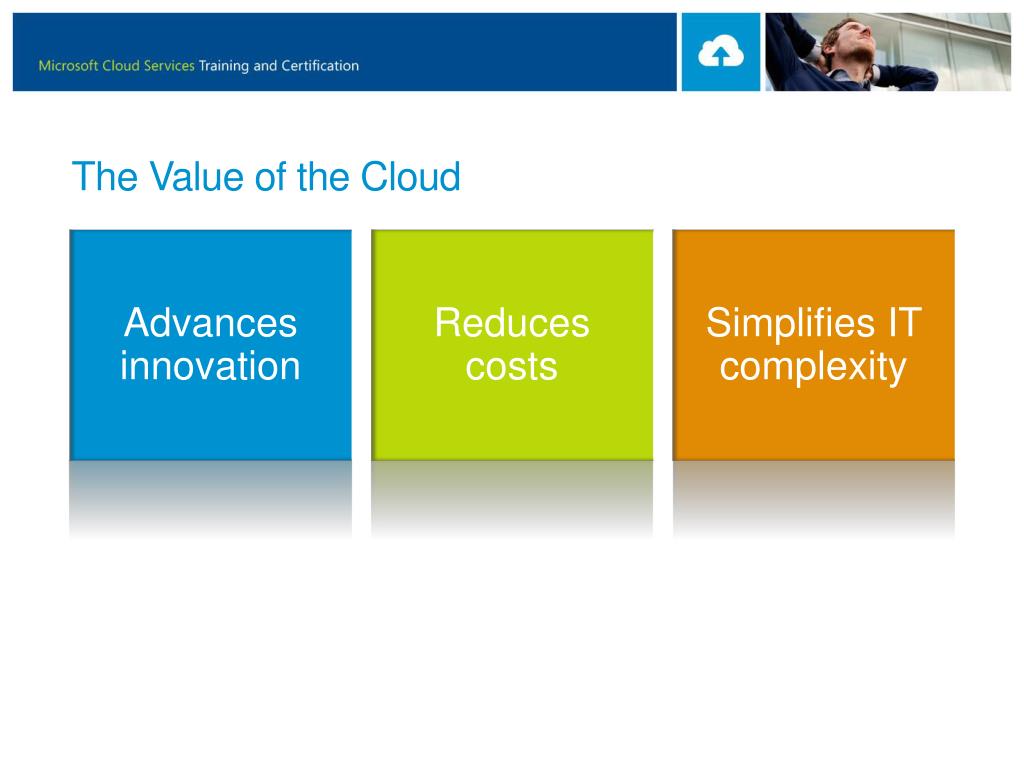 Microsoft Cloud Services Training and Certification

The Value of the Cloud

Advances innovation

Reduces costs

Simplifies IT complexity